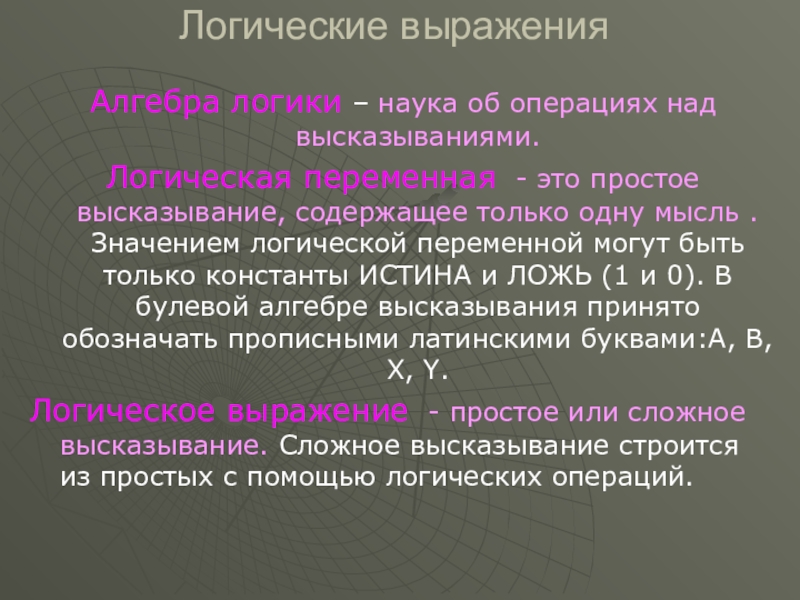 Логические выражения

Алгебра логики – наука об операциях над высказываниями.

Логическая переменная - это простое высказывание, содержащее только одну мысль . Значением логической переменной могут быть только константы ИСТИНА и ЛОЖЬ (1 и 0). В булевой алгебре высказывания принято обозначать прописными латинскими буквами:A, B, X, Y.

Логическое выражение - простое или сложное высказывание. Сложное высказывание строится из простых с помощью логических операций.